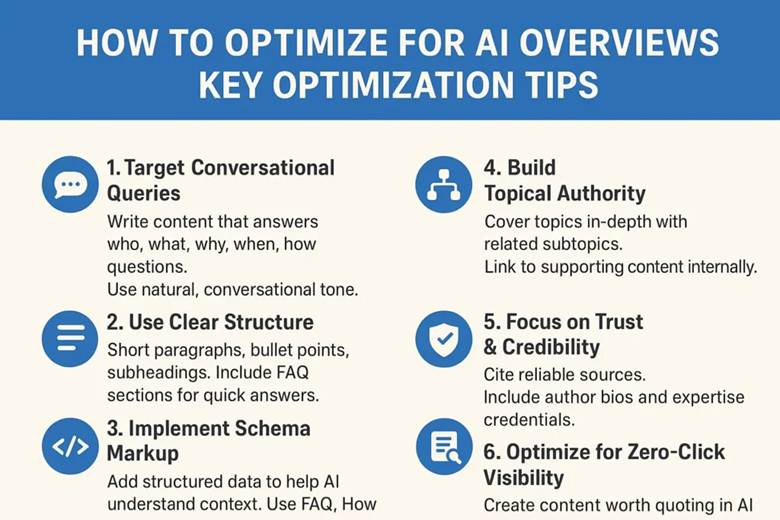 HOW TO OPTIMIZE FOR AI OVERVIEWS
KEY OPTIMIZATION TIPS

1. Target Conversational Queries
Write content that answers who, what, why, when, how questions.
Use natural, conversational tone.

2. Use Clear Structure
Short paragraphs, bullet points, subheadings. Include FAQ sections for quick answers.

3. Implement Schema Markup
Add structured data to help AI understand context. Use FAQ, How

4. Build Topical Authority
Cover topics in-depth with related subtopics.
Link to supporting content internally.

5. Focus on Trust & Credibility
Cite reliable sources.
Include author bios and expertise credentials.

6. Optimize for Zero-Click Visibility
Create content worth quoting in AI